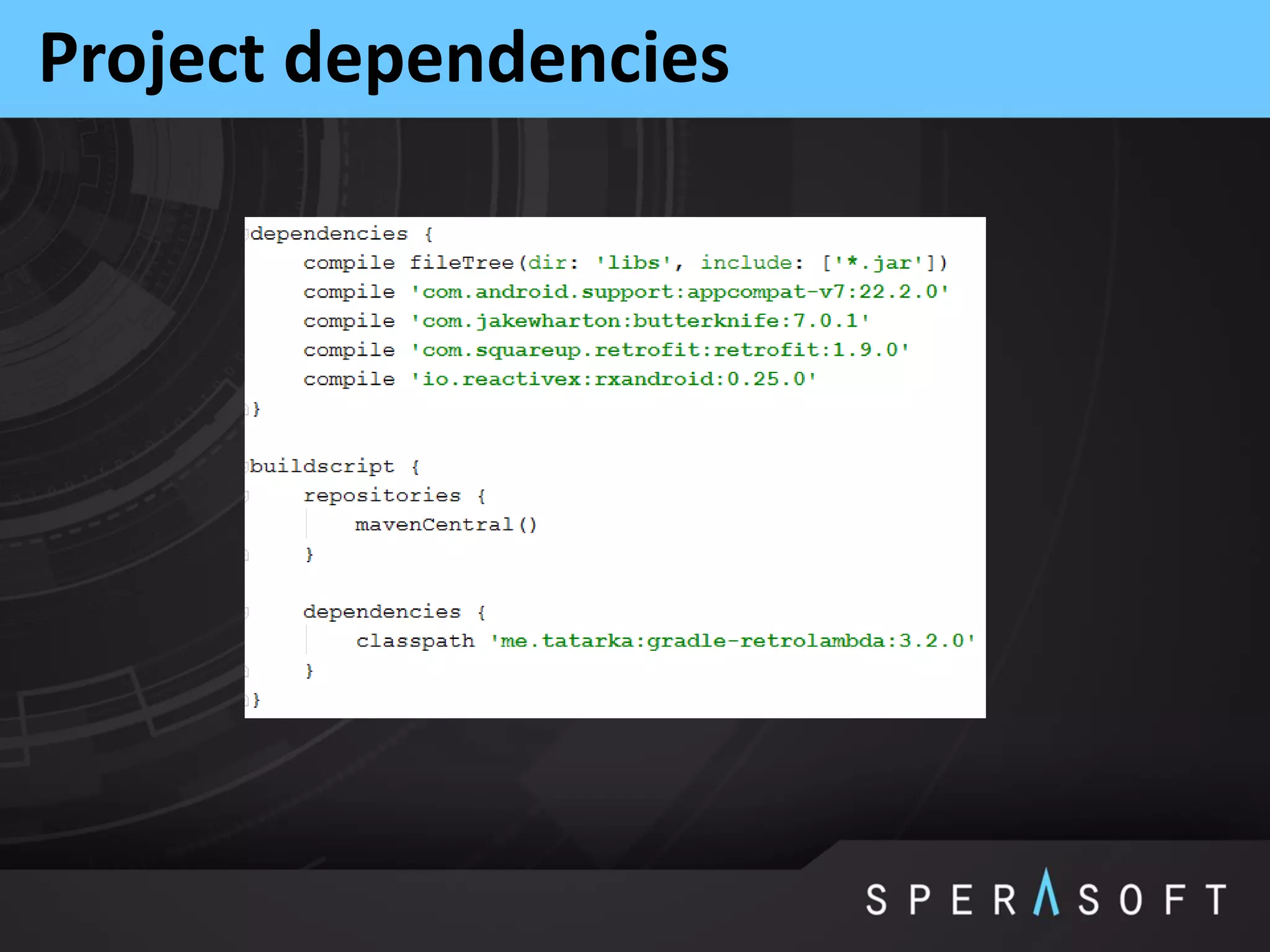 Project dependencies

dependencies {
    compile fileTree(dir: 'libs', include: ['*.jar'])
    compile 'com.android.support:appcompat-v7:22.2.0'
    compile 'com.jakewharton:butterknife:7.0.1'
    compile 'com.squareup.retrofit:retrofit:1.9.0'
    compile 'io.reactivex:rxandroid:0.25.0'
}

buildscript {
    repositories {
        mavenCentral()
    }

    dependencies {
        classpath 'me.tatarka:gradle-retrolambda:3.2.0'
    }
}

SPERASOFT